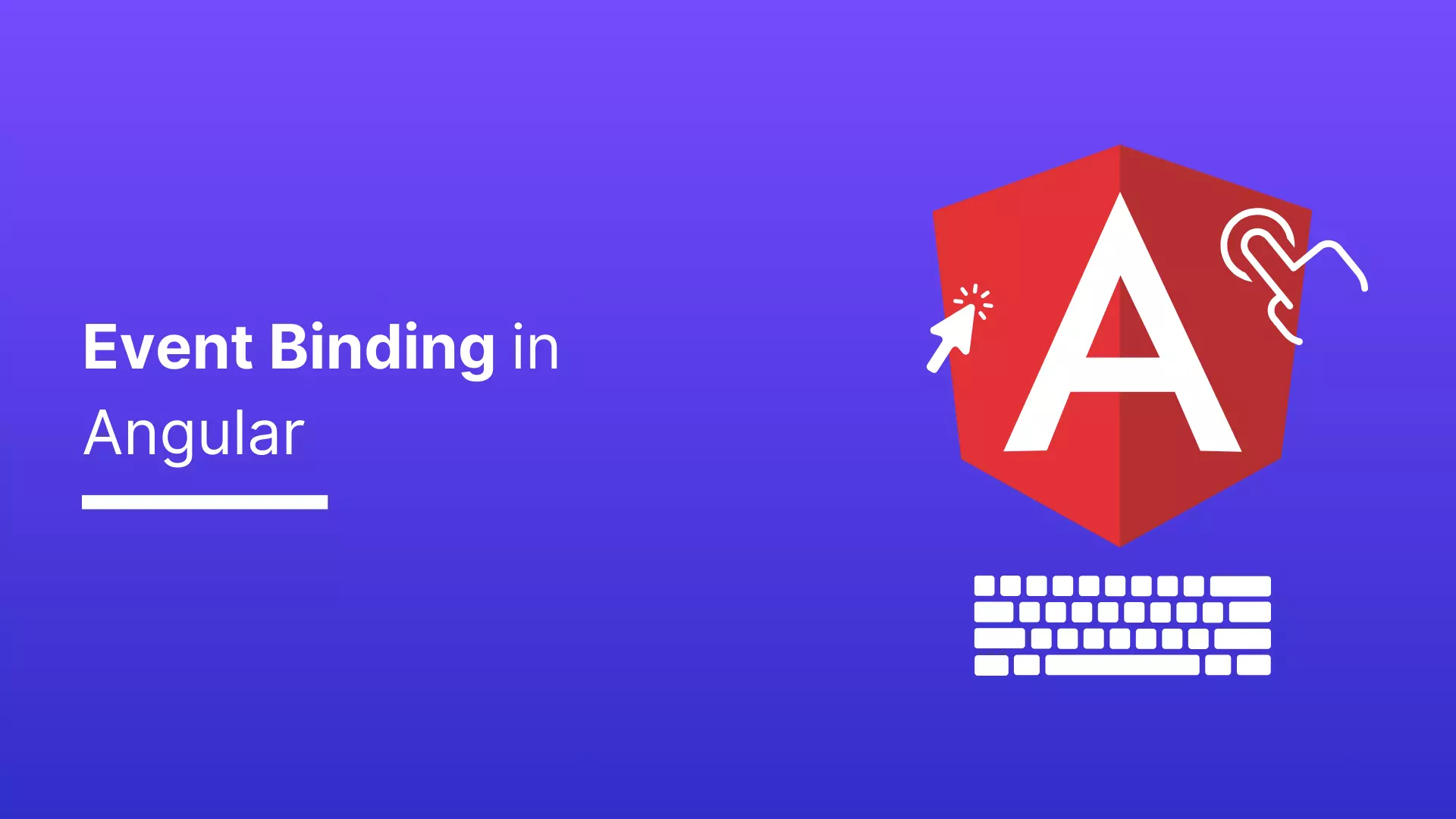 Event Binding in Angular

A